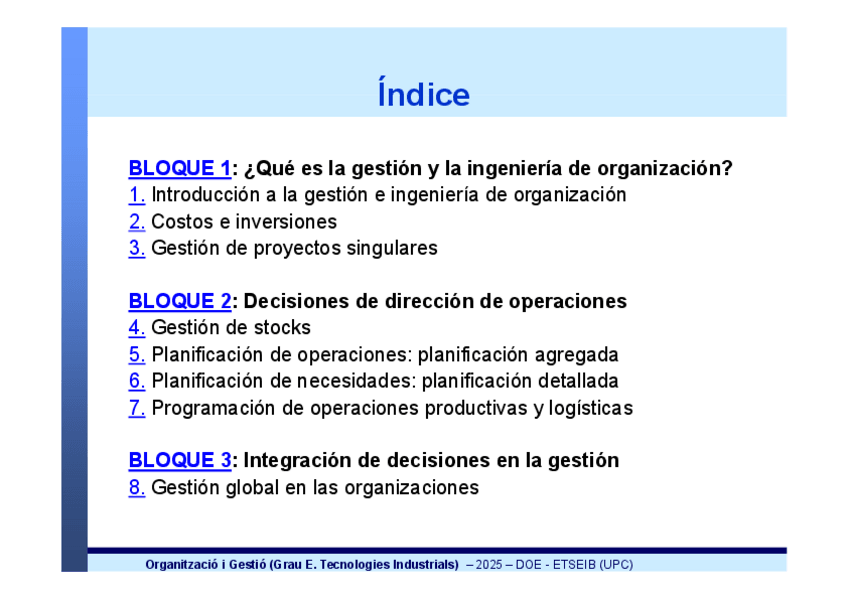 Índice

BLOQUE 1: ¿Qué es la gestión y la ingeniería de organización?
1. Introducción a la gestión e ingeniería de organización
2. Costos e inversiones
3. Gestión de proyectos singulares

BLOQUE 2: Decisiones de dirección de operaciones
4. Gestión de stocks
5. Planificación de operaciones: planificación agregada
6. Planificación de necesidades: planificación detallada
7. Programación de operaciones productivas y logísticas

BLOQUE 3: Integración de decisiones en la gestión
8. Gestión global en las organizaciones

Organització i Gestió (Grau E. Tecnologies Industrials) – 2025 – DOE - ETSEIB (UPC)